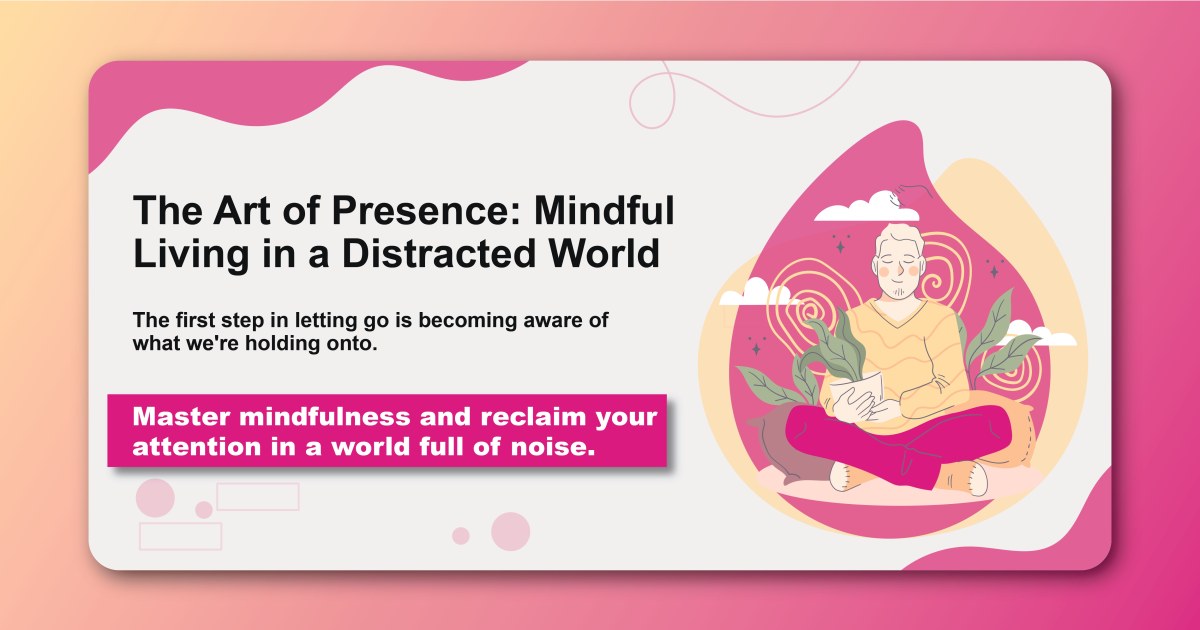 The Art of Presence: Mindful Living in a Distracted World

The first step in letting go is becoming aware of what we're holding onto.

Master mindfulness and reclaim your attention in a world full of noise.